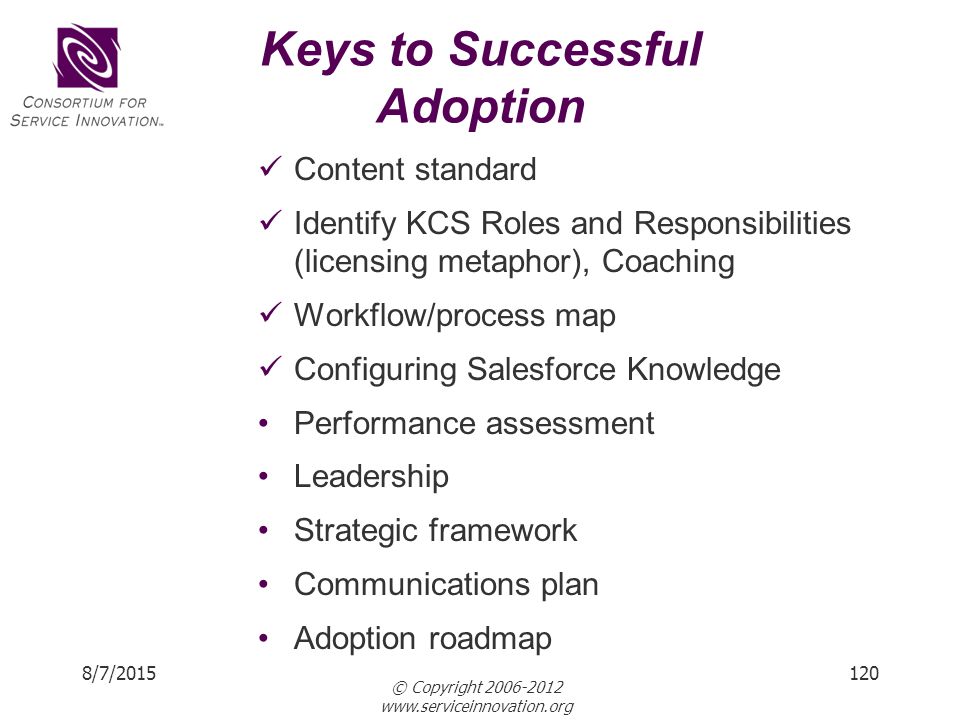 CONSORTIUM FOR SERVICE INNOVATION™

Keys to Successful Adoption

✓ Content standard

✓ Identify KCS Roles and Responsibilities (licensing metaphor), Coaching

✓ Workflow/process map

✓ Configuring Salesforce Knowledge

• Performance assessment

• Leadership

• Strategic framework

• Communications plan

• Adoption roadmap

8/7/2015

© Copyright 2006-2012
www.serviceinnovation.org

120